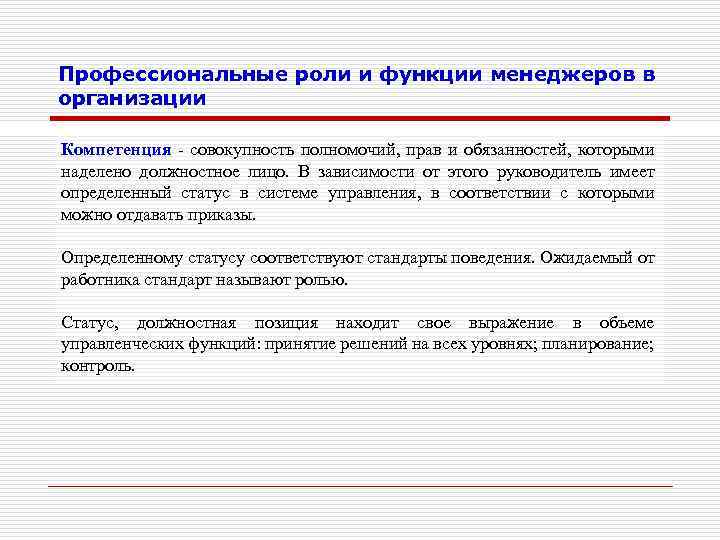 Профессиональные роли и функции менеджеров в организации

Компетенция - совокупность полномочий, прав и обязанностей, которыми наделено должностное лицо. В зависимости от этого руководитель имеет определенный статус в системе управления, в соответствии с которыми можно отдавать приказы.

Определенному статусу соответствуют стандарты поведения. Ожидаемый от работника стандарт называют ролью.

Статус, должностная позиция находит свое выражение в объеме управленческих функций: принятие решений на всех уровнях; планирование; контроль.